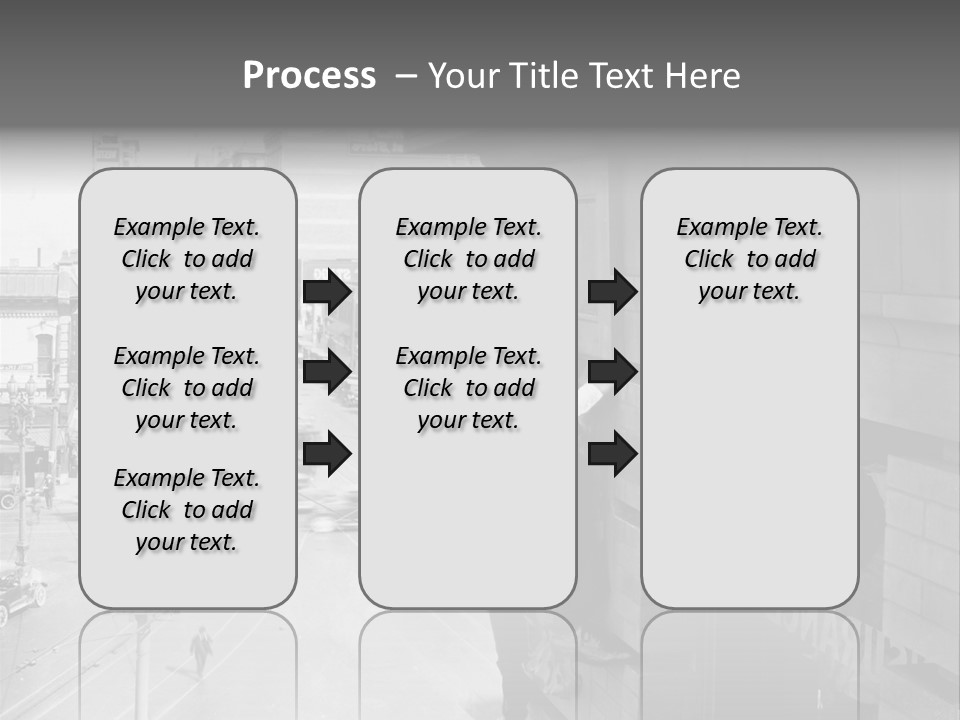 Process – Your Title Text Here

Example Text. Click to add your text.

Example Text. Click to add your text.

Example Text. Click to add your text.

Example Text. Click to add your text.

Example Text. Click to add your text.

Example Text. Click to add your text.